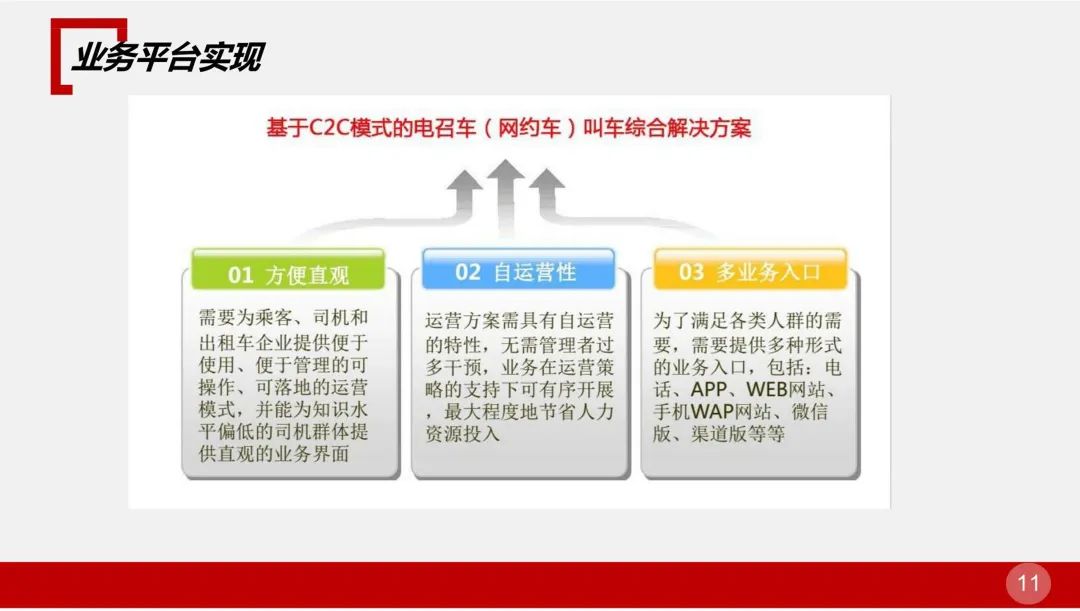 业务平台实现

基于C2C模式的电召车（网约车）叫车综合解决方案

01 方便直观

需要为乘客、司机和出租车企业提供便于使用、便于管理的可操作、可落地的运营模式，并能为知识水平偏低的司机群体提供直观的业务界面

02 自运营性

运营方案需具有自运营的特性，无需管理者过多干预，业务在运营策略的支持下可有序开展，最大程度地节省人力资源投入

03 多业务入口

为了满足各类人群的需要，需要提供多种形式的业务入口，包括：电话、APP、WEB网站、手机WAP网站、微信版、渠道版等等

11